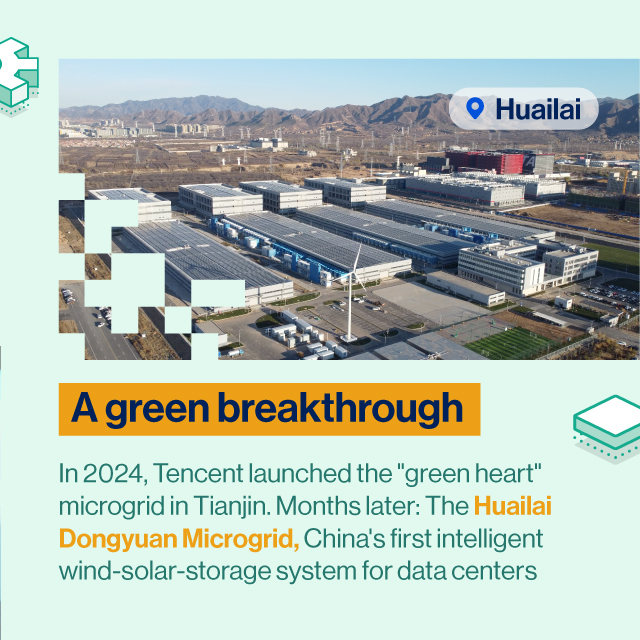 Huailai

A green breakthrough

In 2024, Tencent launched the "green heart" microgrid in Tianjin. Months later: The Huailai Dongyuan Microgrid, China's first intelligent wind-solar-storage system for data centers